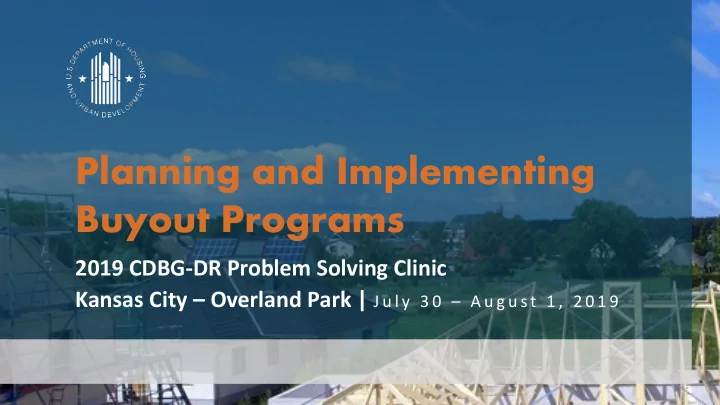 U.S. DEPARTMENT OF HOUSING AND URBAN DEVELOPMENT

Planning and Implementing Buyout Programs

2019 CDBG-DR Problem Solving Clinic

Kansas City – Overland Park | July 30 – August 1, 2019